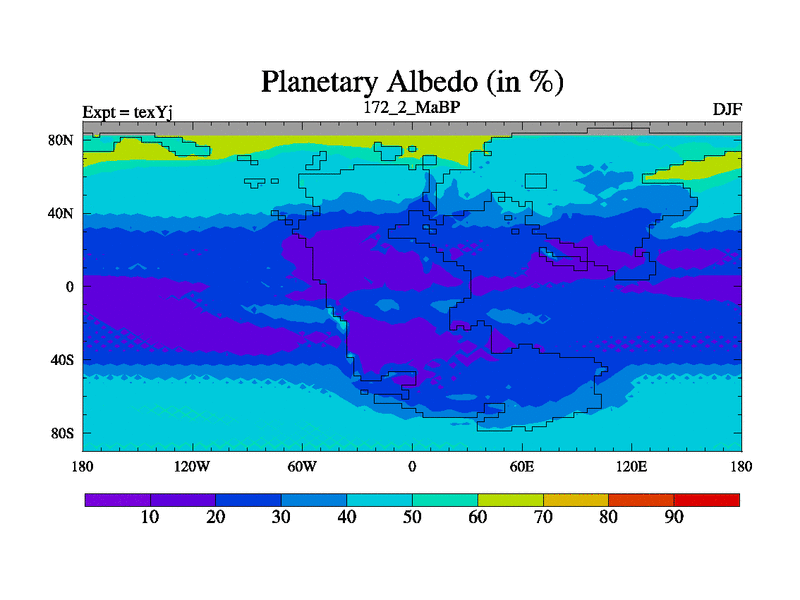 Planetary Albedo (in %)

Expt = texYj

172_2_MaBP

DJF

80N
40N
0
40S
80S

180
120W
60W
0
60E
120E
180

10
20
30
40
50
60
70
80
90